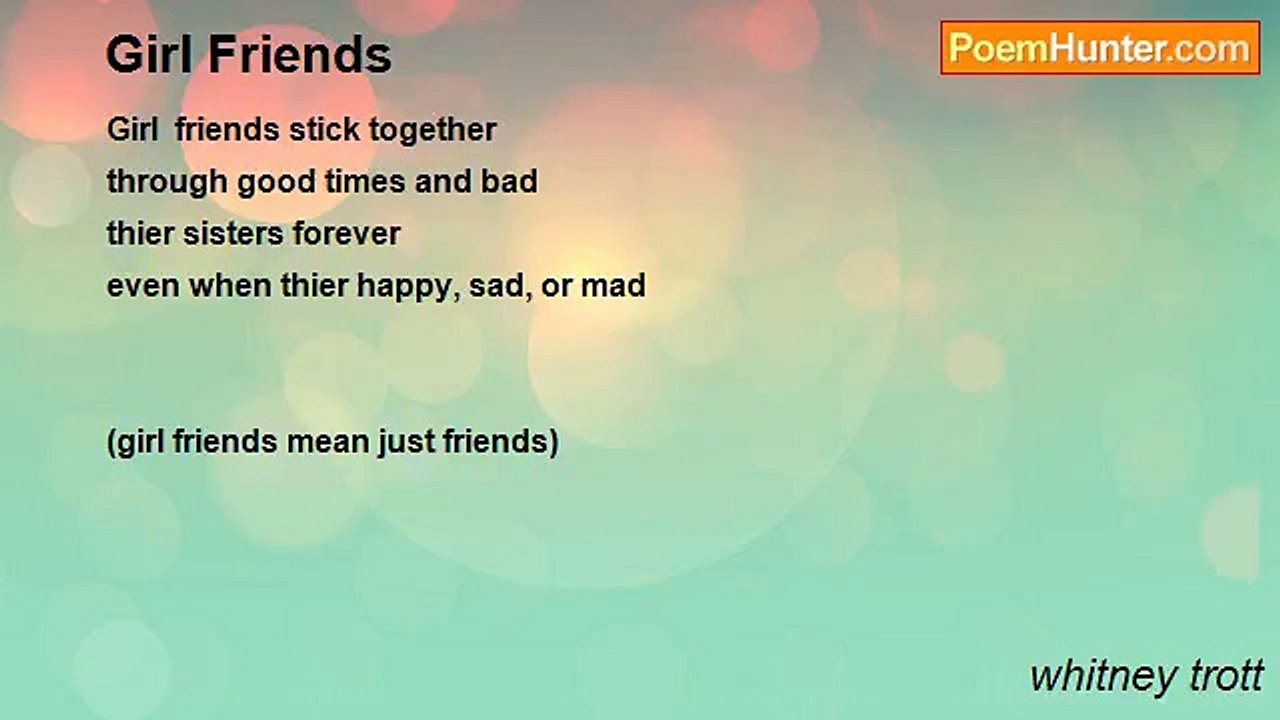 Girl Friends

PoemHunter.com

Girl friends stick together
through good times and bad
thier sisters forever
even when thier happy, sad, or mad

(girl friends mean just friends)

whitney trott